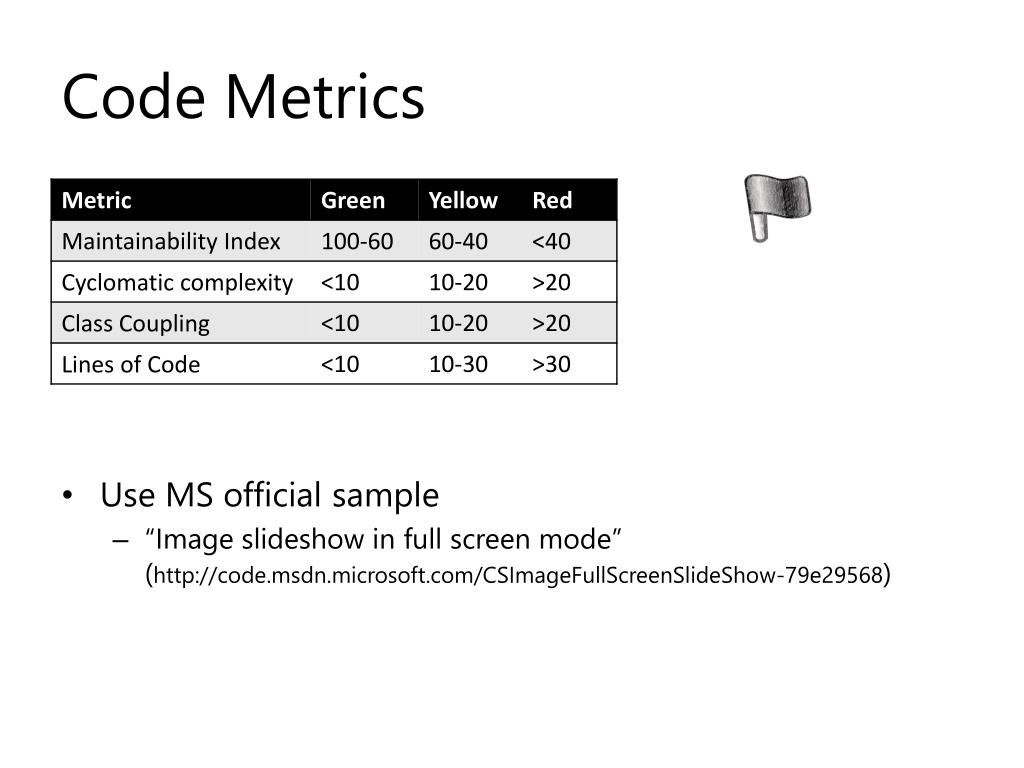 Code Metrics

| Metric | Green | Yellow | Red |
|---|---|---|---|
| Maintainability Index | 100-60 | 60-40 | <40 |
| Cyclomatic complexity | <10 | 10-20 | >20 |
| Class Coupling | <10 | 10-20 | >20 |
| Lines of Code | <10 | 10-30 | >30 |

• Use MS official sample
– “Image slideshow in full screen mode” (http://code.msdn.microsoft.com/CSImageFullScreenSlideShow-79e29568)